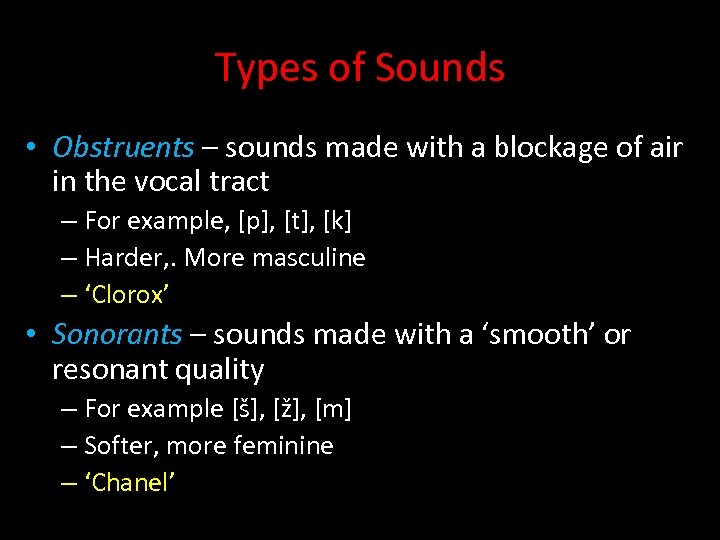 Types of Sounds

• Obstruents – sounds made with a blockage of air in the vocal tract
– For example, [p], [t], [k]
– Harder,. More masculine
– ‘Clorox’

• Sonorants – sounds made with a ‘smooth’ or resonant quality
– For example [š], [ž], [m]
– Softer, more feminine
– ‘Chanel’